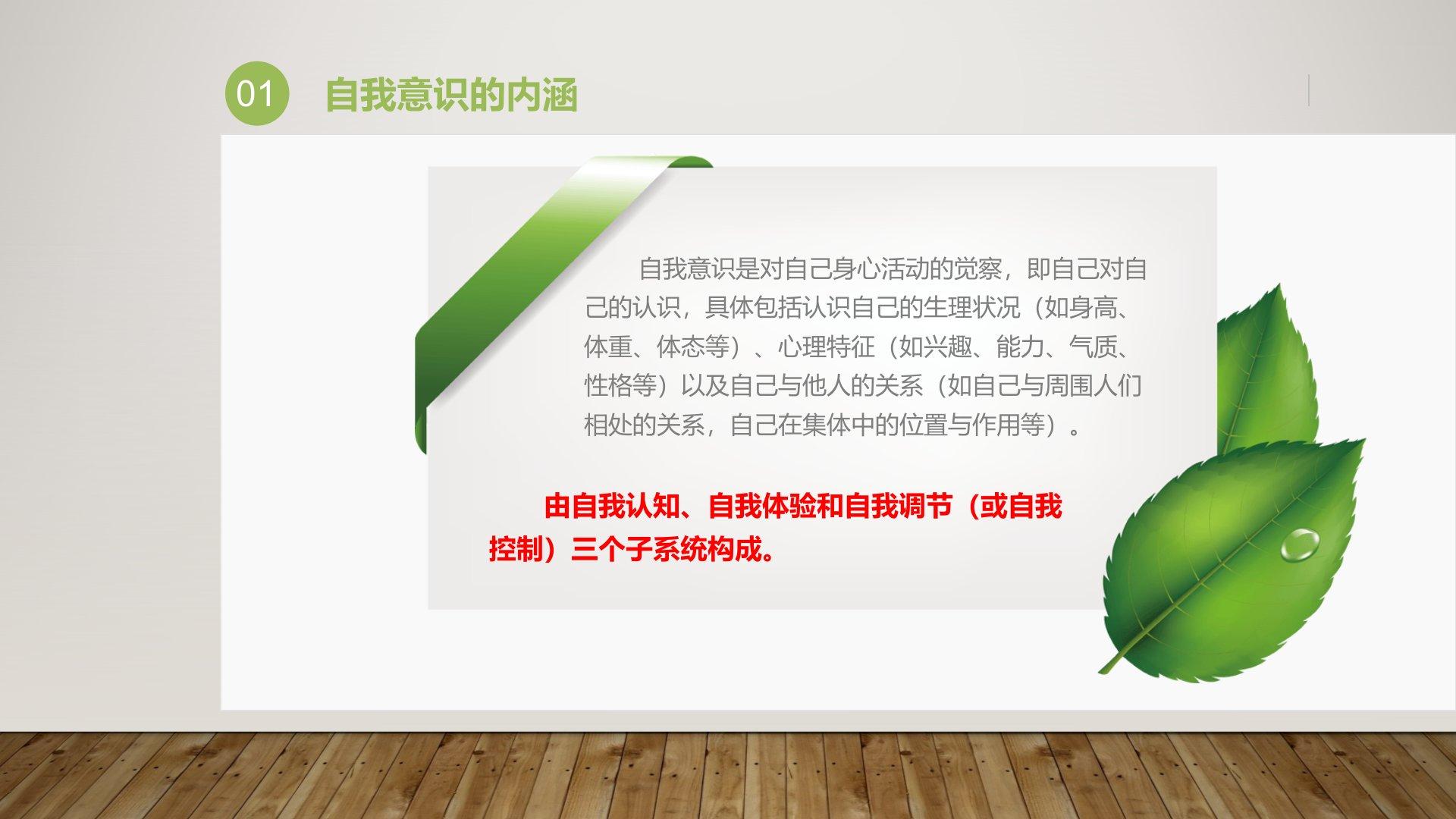 01 自我意识的内涵

自我意识是对自己身心活动的觉察，即自己对自己的认识，具体包括认识自己的生理状况（如身高、体重、体态等）、心理特征（如兴趣、能力、气质、性格等）以及自己与他人的关系（如自己与周围人们相处的关系，自己在集体中的位置与作用等）。

由自我认知、自我体验和自我调节（或自我控制）三个子系统构成。